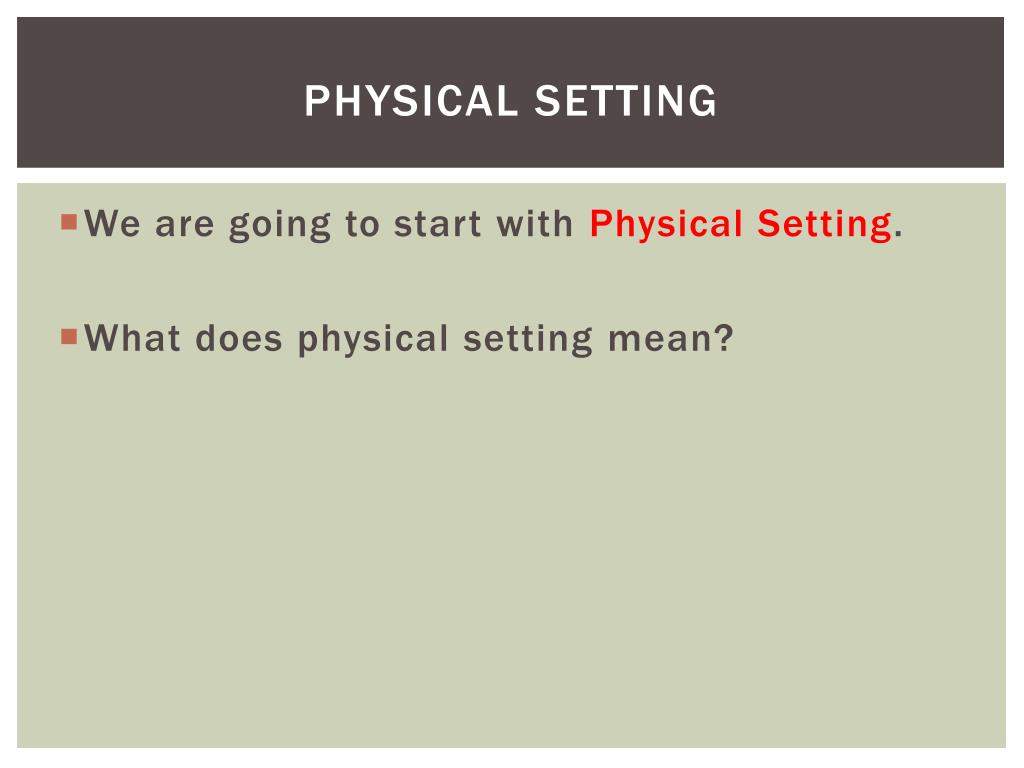 PHYSICAL SETTING

We are going to start with Physical Setting.

What does physical setting mean?